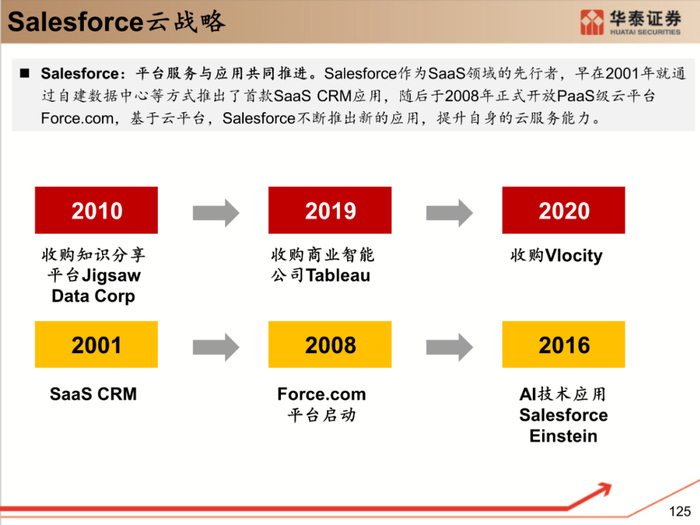 Salesforce云战略

华泰证券
HUATAI SECURITIES

■ Salesforce：平台服务与应用共同推进。Salesforce作为SaaS领域的先行者，早在2001年就通过自建数据中心等方式推出了首款SaaS CRM应用，随后于2008年正式开放PaaS级云平台Force.com，基于云平台，Salesforce不断推出新的应用，提升自身的云服务能力。

2010

收购知识分享平台Jigsaw Data Corp

2019

收购商业智能公司Tableau

2020

收购Vlocity

2001

SaaS CRM

2008

Force.com 平台启动

2016

AI技术应用 Salesforce Einstein

125